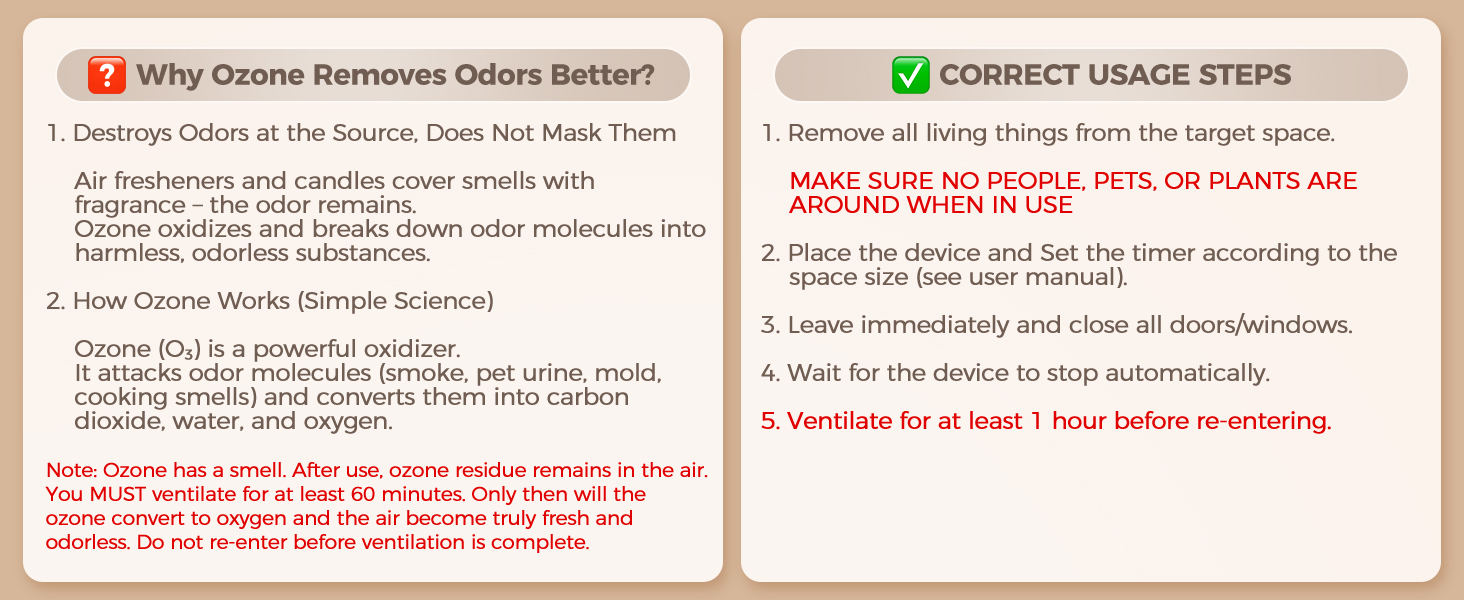 ❓ Why Ozone Removes Odors Better?

1. Destroys Odors at the Source, Does Not Mask Them

Air fresheners and candles cover smells with fragrance – the odor remains.
Ozone oxidizes and breaks down odor molecules into harmless, odorless substances.

2. How Ozone Works (Simple Science)

Ozone ($O_3$) is a powerful oxidizer.
It attacks odor molecules (smoke, pet urine, mold, cooking smells) and converts them into carbon dioxide, water, and oxygen.

Note: Ozone has a smell. After use, ozone residue remains in the air. You MUST ventilate for at least 60 minutes. Only then will the ozone convert to oxygen and the air become truly fresh and odorless. Do not re-enter before ventilation is complete.

✅ CORRECT USAGE STEPS

1. Remove all living things from the target space.

MAKE SURE NO PEOPLE, PETS, OR PLANTS ARE AROUND WHEN IN USE

2. Place the device and Set the timer according to the space size (see user manual).

3. Leave immediately and close all doors/windows.

4. Wait for the device to stop automatically.

5. Ventilate for at least 1 hour before re-entering.